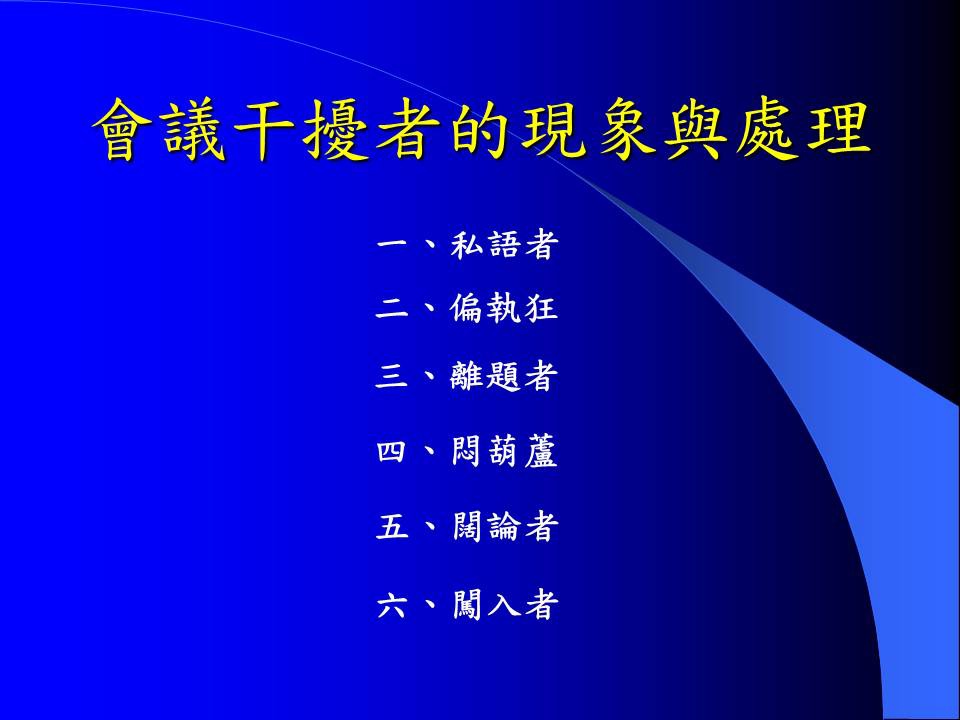 會議干擾者的現象與處理

一、私語者

二、偏執狂

三、離題者

四、悶葫蘆

五、闊論者

六、闖入者